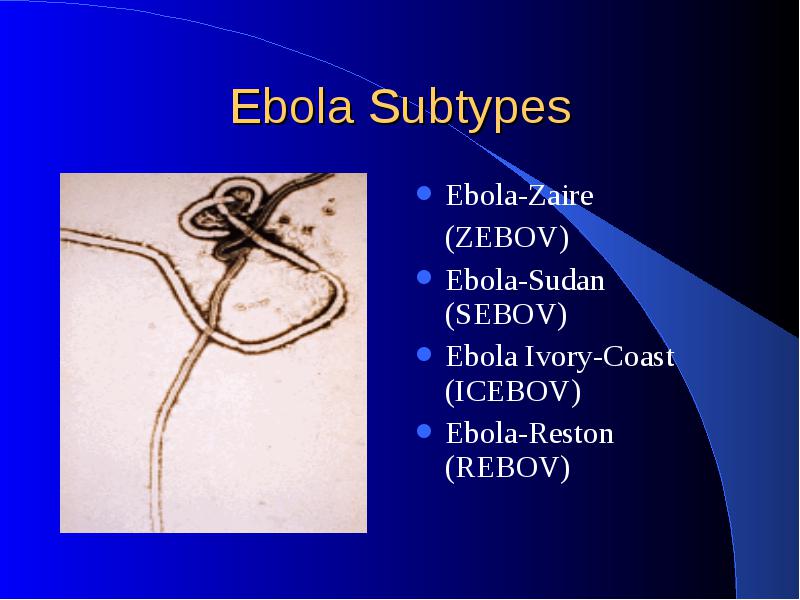 Ebola Subtypes

- Ebola-Zaire (ZEBOV)
- Ebola-Sudan (SEBOV)
- Ebola Ivory-Coast (ICEBOV)
- Ebola-Reston (REBOV)